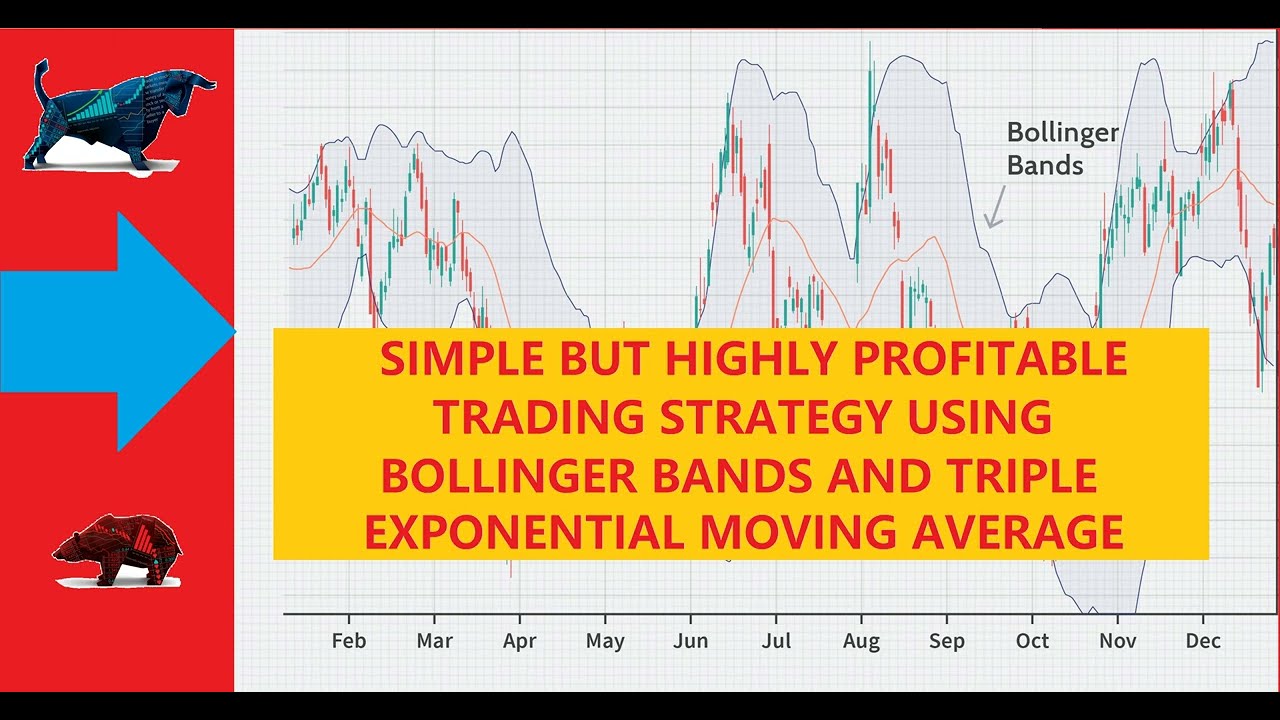 Bollinger Bands

SIMPLE BUT HIGHLY PROFITABLE TRADING STRATEGY USING BOLLINGER BANDS AND TRIPLE EXPONENTIAL MOVING AVERAGE

Feb Mar Apr May Jun Jul Aug Sep Oct Nov Dec